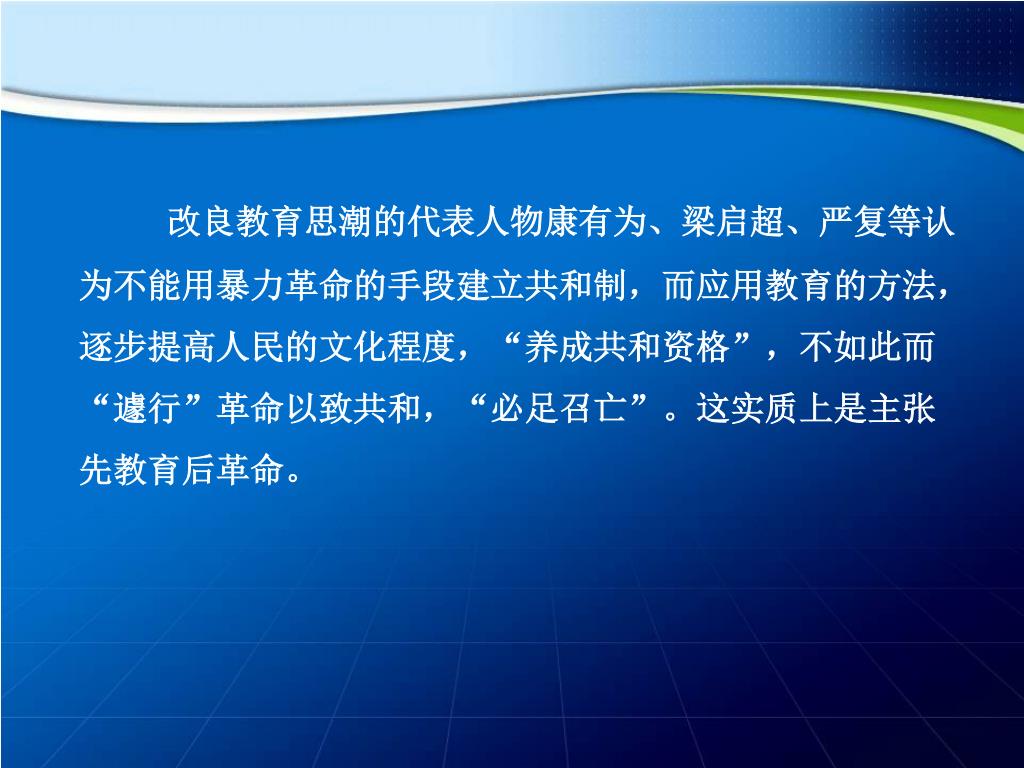 改良教育思潮的代表人物康有为、梁启超、严复等认为不能用暴力革命的手段建立共和制，而应用教育的方法，逐步提高人民的文化程度，“养成共和资格”，不如此而“遽行”革命以致共和，“必足召亡”。这实质上是主张先教育后革命。